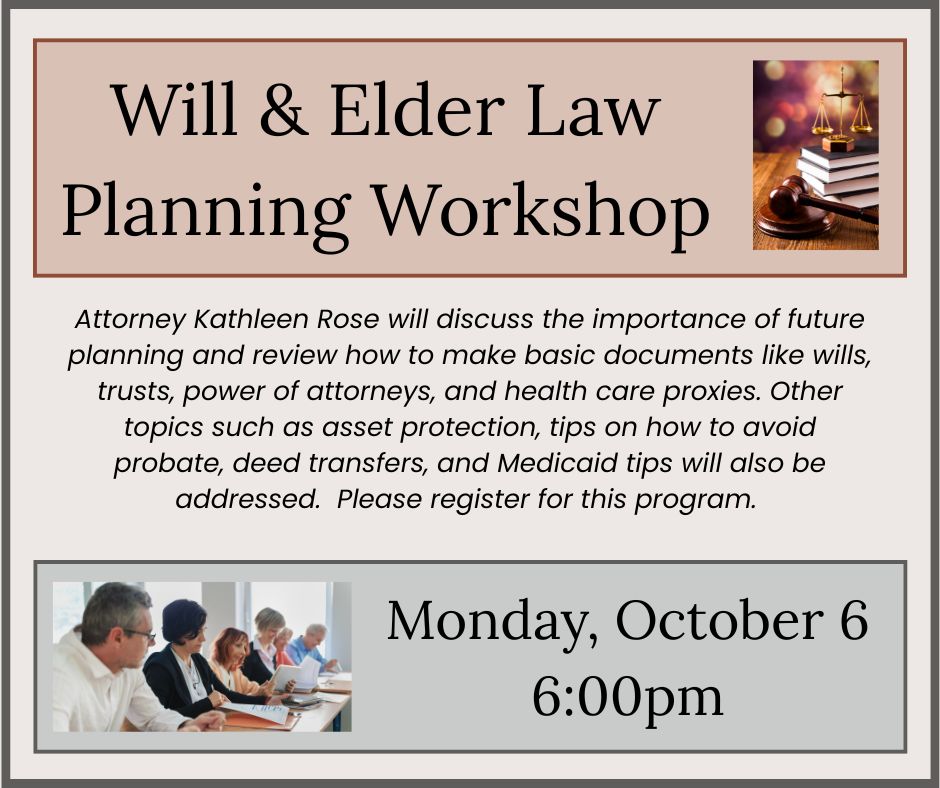 Will & Elder Law Planning Workshop

Attorney Kathleen Rose will discuss the importance of future planning and review how to make basic documents like wills, trusts, power of attorneys, and health care proxies. Other topics such as asset protection, tips on how to avoid probate, deed transfers, and Medicaid tips will also be addressed. Please register for this program.

Monday, October 6
6:00pm